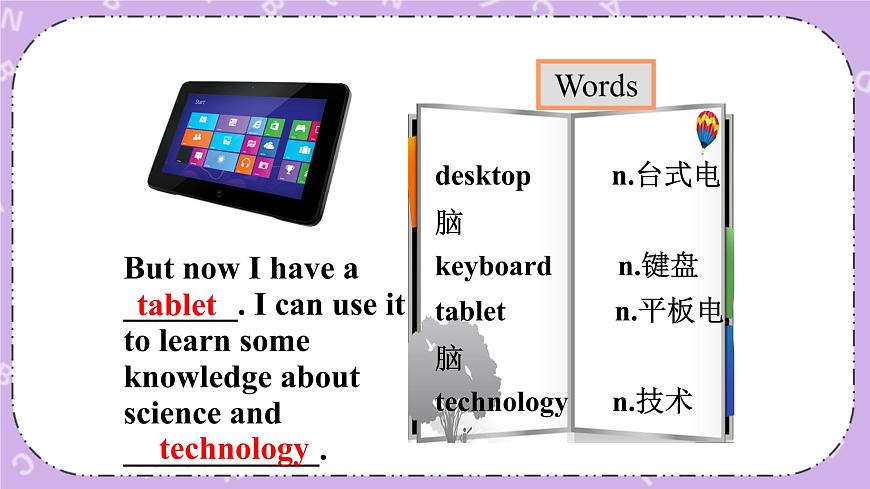 Start

But now I have a tablet. I can use it to learn some knowledge about science and technology.

Words

desktop n.台式电脑

keyboard n.键盘

tablet n.平板电脑

technology n.技术